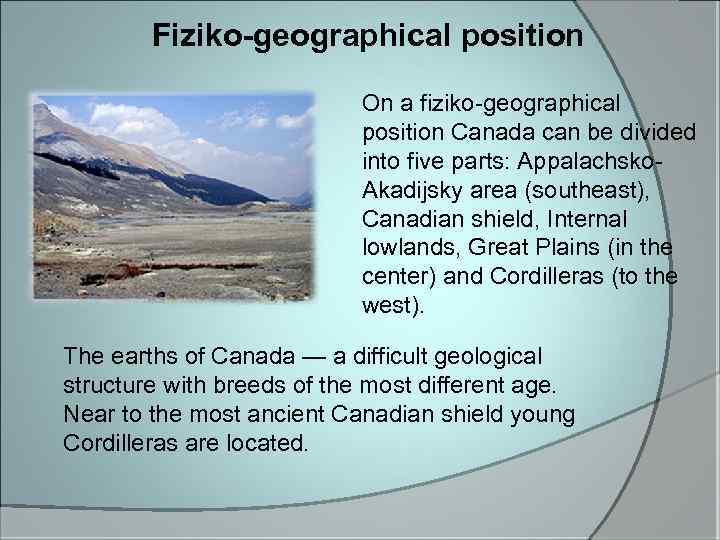 Fiziko-geographical position

On a fiziko-geographical position Canada can be divided into five parts: Appalachsko-Akadijsky area (southeast), Canadian shield, Internal lowlands, Great Plains (in the center) and Cordilleras (to the west).

The earths of Canada — a difficult geological structure with breeds of the most different age. Near to the most ancient Canadian shield young Cordilleras are located.